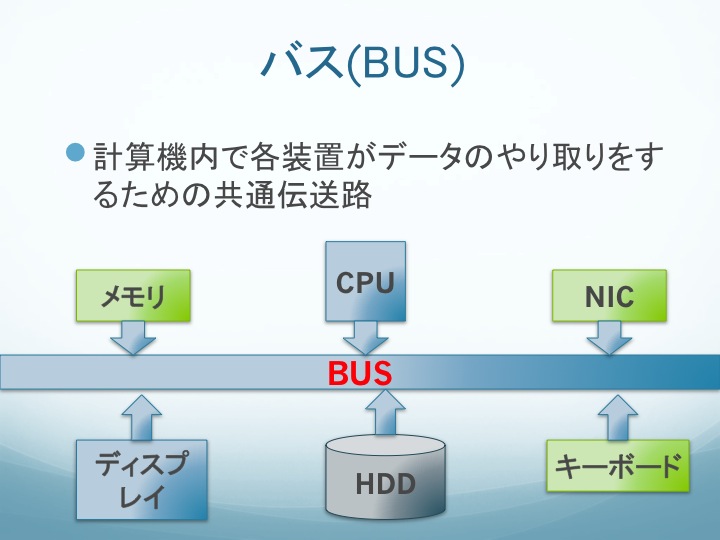 バス(BUS)

計算機内で各装置がデータのやり取りをするための共通伝送路

メモリ

CPU

NIC

BUS

ディスプレイ

HDD

キーボード